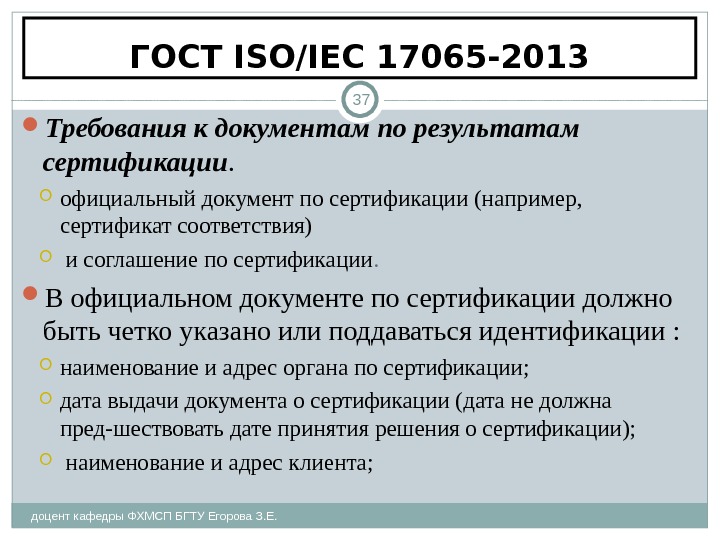 ГОСТ ISO/IEC 17065-2013

37

Требования к документам по результатам сертификации.

официальный документ по сертификации (например, сертификат соответствия)

и соглашение по сертификации.

В официальном документе по сертификации должно быть четко указано или поддаваться идентификации :

наименование и адрес органа по сертификации;

дата выдачи документа о сертификации (дата не должна пред-шествовать дате принятия решения о сертификации);

наименование и адрес клиента;

доцент кафедры ФХМСП БГТУ Егорова З.Е.